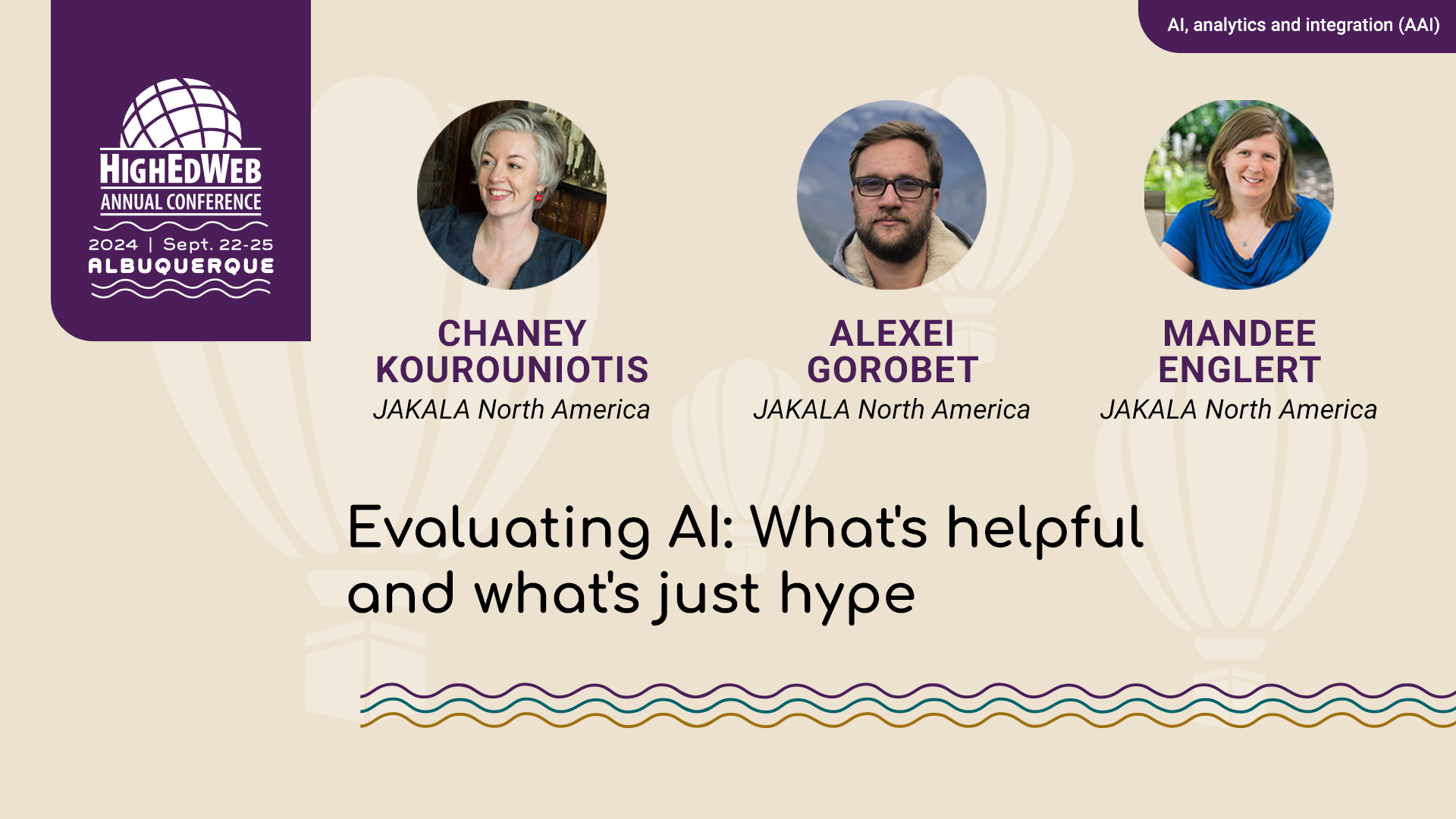 AI, analytics and integration (AAI)

HIGHEDWEB
ANNUAL CONFERENCE
2024 | Sept. 22-25
ALBUQUERQUE

CHANEY KOUROUNIOTIS
JAKALA North America

ALEXEI GOROBET
JAKALA North America

MANDEE ENGLERT
JAKALA North America

Evaluating AI: What's helpful and what's just hype